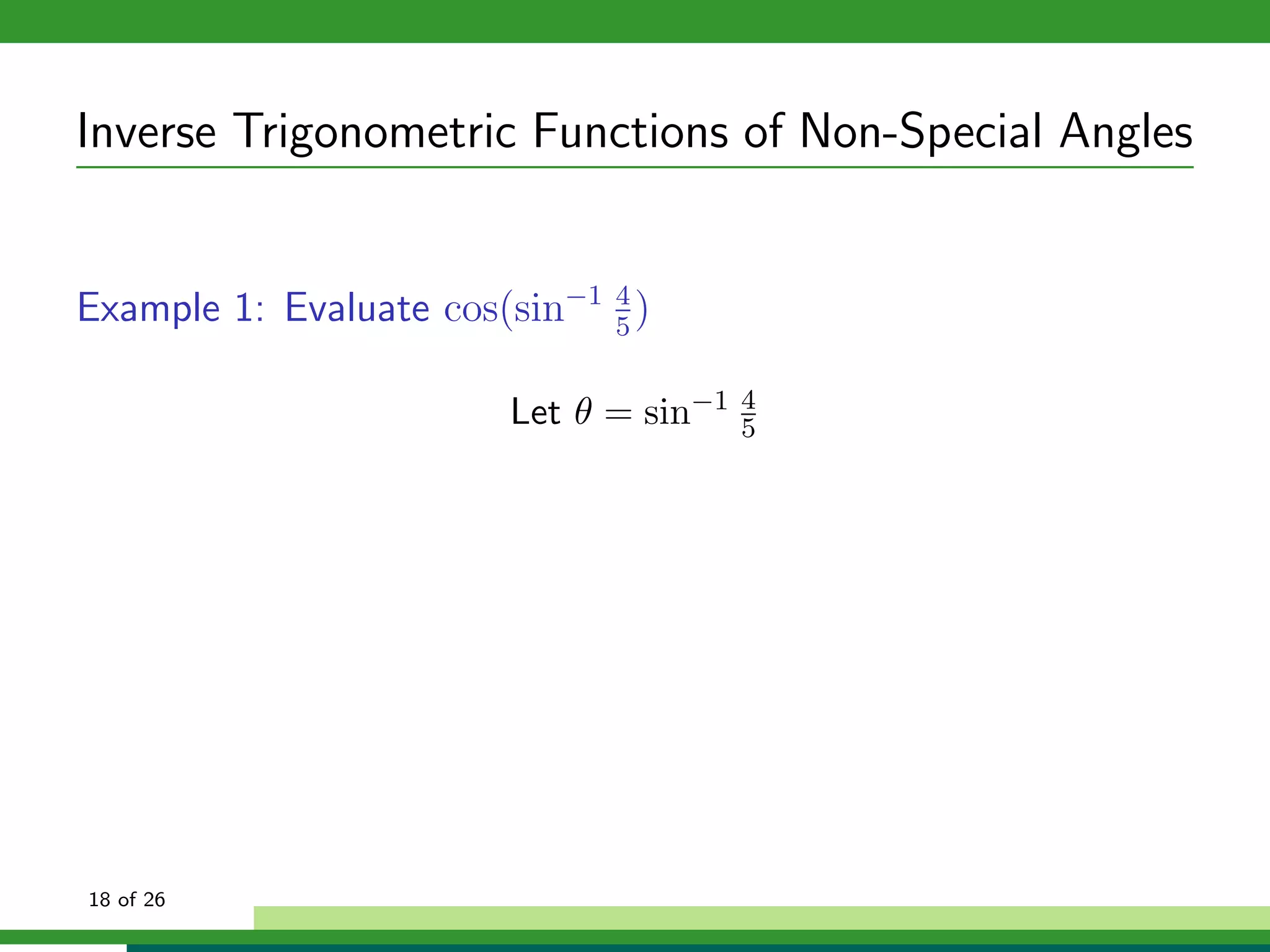 Inverse Trigonometric Functions of Non-Special Angles

Example 1: Evaluate $\cos(\sin^{-1} \frac{4}{5})$

Let $\theta = \sin^{-1} \frac{4}{5}$

18 of 26